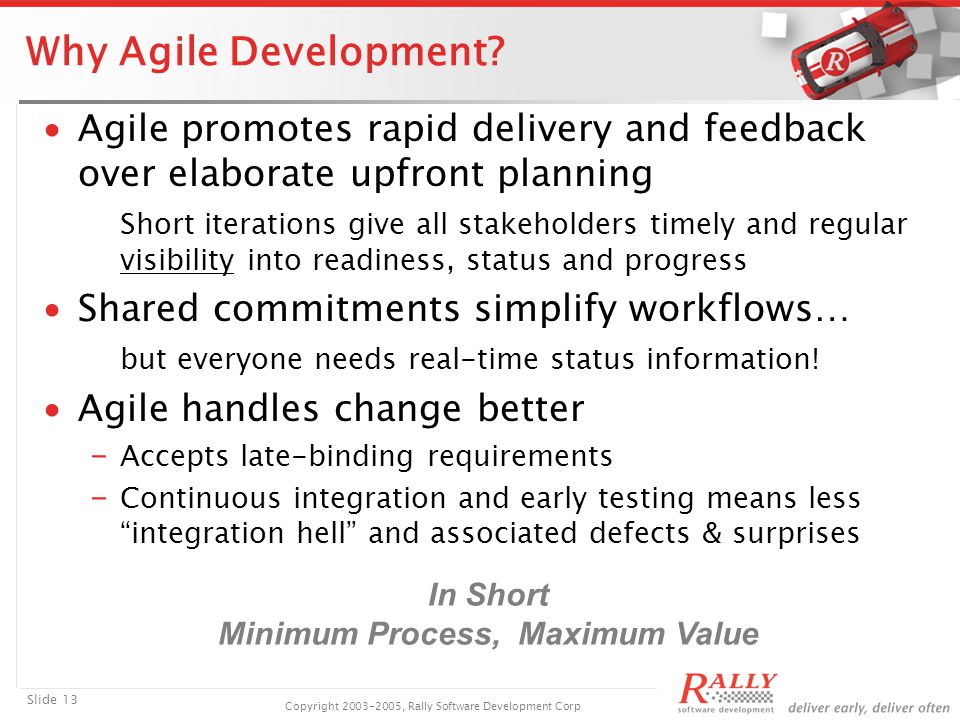 Why Agile Development?

R

• Agile promotes rapid delivery and feedback over elaborate upfront planning

Short iterations give all stakeholders timely and regular visibility into readiness, status and progress

• Shared commitments simplify workflows…

but everyone needs real-time status information!

• Agile handles change better

– Accepts late-binding requirements

– Continuous integration and early testing means less “integration hell” and associated defects & surprises

In Short
Minimum Process, Maximum Value

Slide 13

Copyright 2003-2005, Rally Software Development Corp

RALLY
software development

deliver early, deliver often